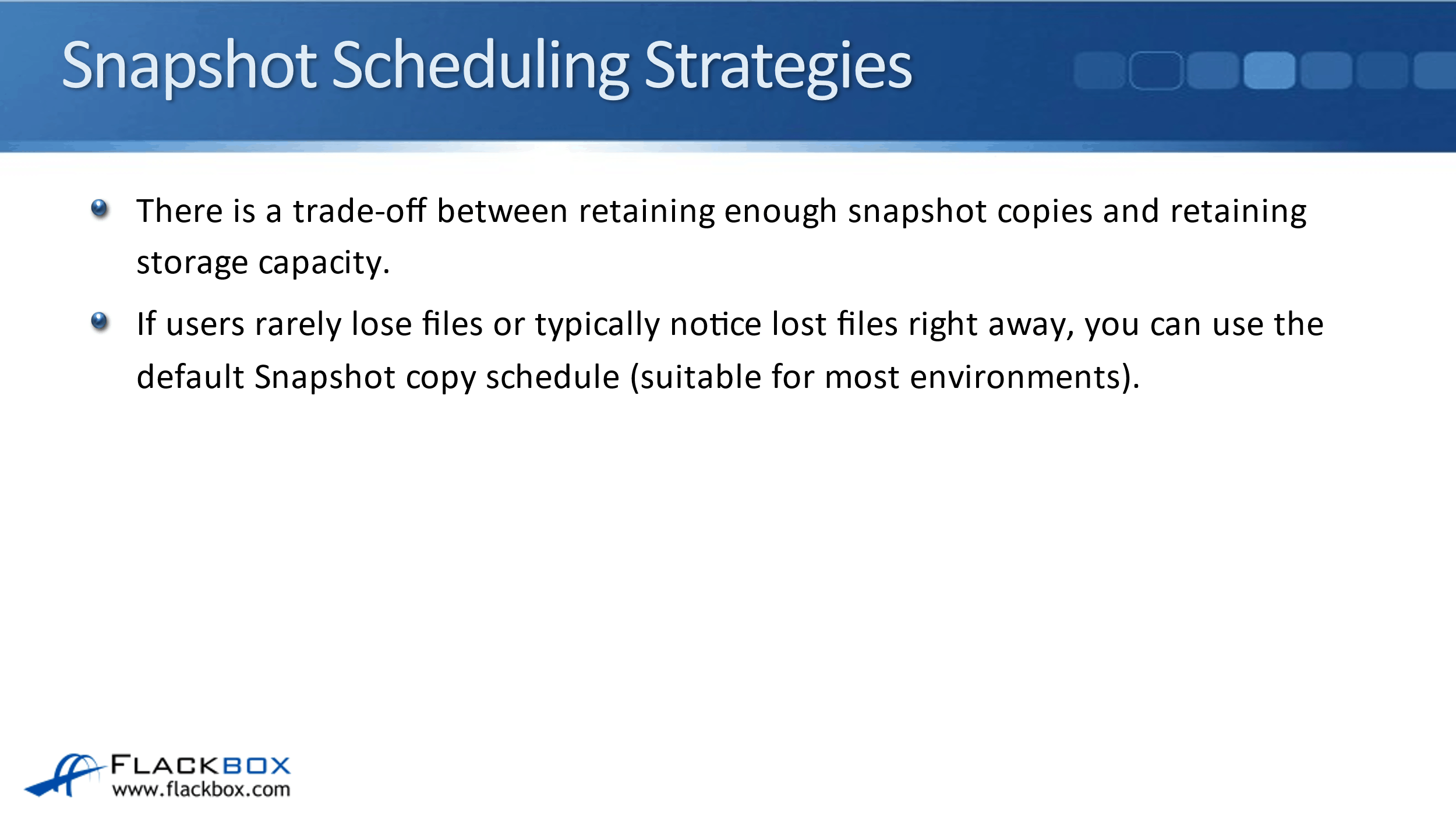 Snapshot Scheduling Strategies

There is a trade-off between retaining enough snapshot copies and retaining storage capacity.

If users rarely lose files or typically notice lost files right away, you can use the default Snapshot copy schedule (suitable for most environments).

FLACKBOX
www.flackbox.com